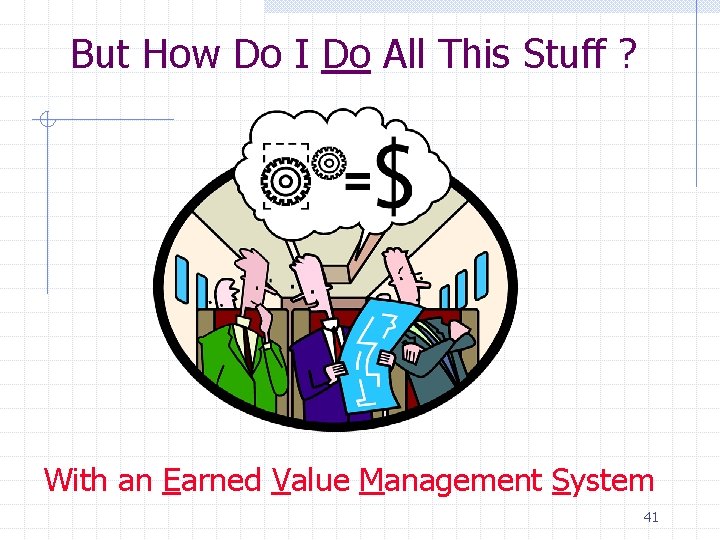 But How Do I Do All This Stuff ?

=$

With an Earned Value Management System

41